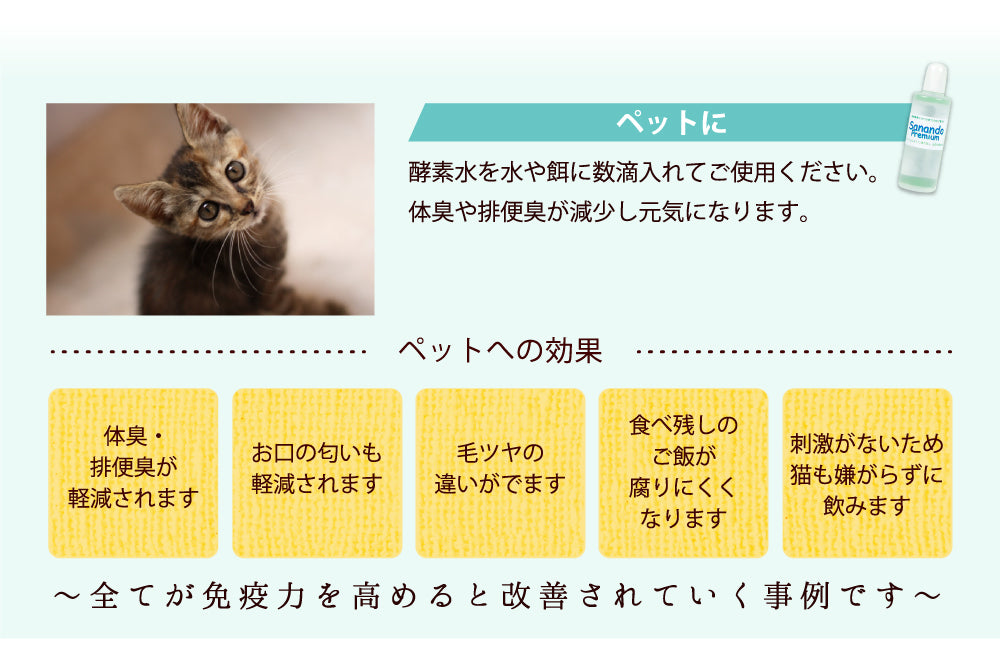 ペットに

Sanando Premium

酵素水を水や餌に数滴入れてご使用ください。
体臭や排便臭が減少し元気になります。

ペットへの効果

体臭・排便臭が軽減されます

お口の匂いも軽減されます

毛ツヤの違いがでます

食べ残しのご飯が腐りにくくなります

刺激がないため猫も嫌がらずに飲みます

～全てが免疫力を高めると改善されていく事例です～